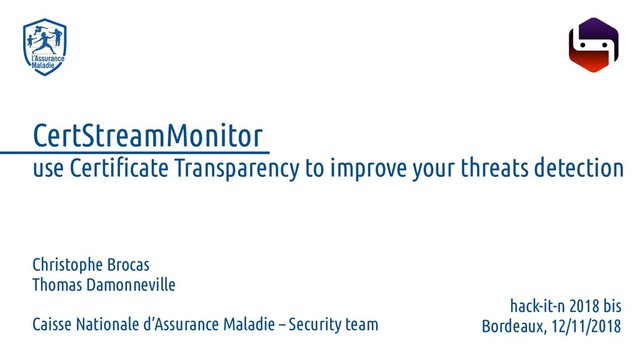 l'Assurance Maladie

CertStreamMonitor
use Certificate Transparency to improve your threats detection

Christophe Brocas
Thomas Damonneville

Caisse Nationale d'Assurance Maladie – Security team

hack-it-n 2018 bis
Bordeaux, 12/11/2018